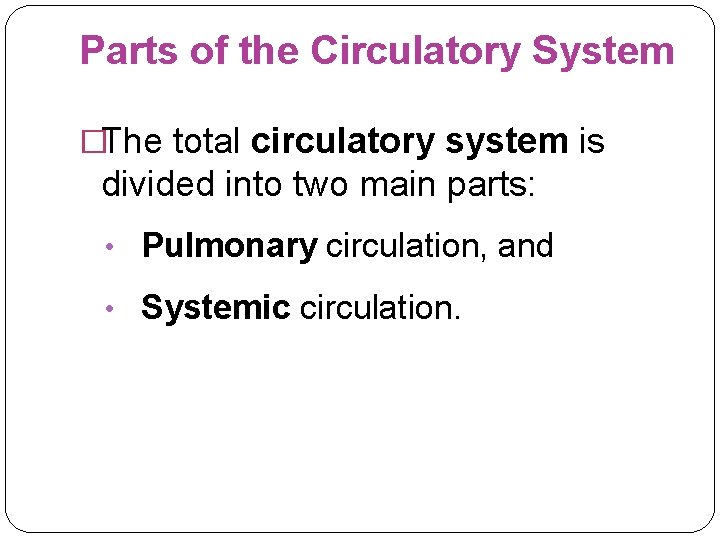 Parts of the Circulatory System

□The total circulatory system is divided into two main parts:

• Pulmonary circulation, and

• Systemic circulation.